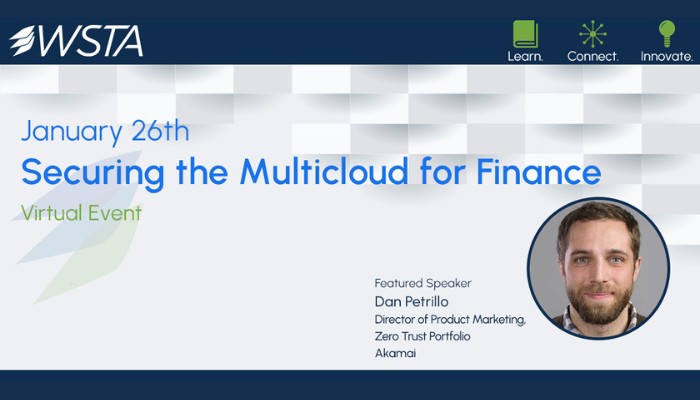 WSTA

Learn. Connect. Innovate.

January 26th

Securing the Multicloud for Finance

Virtual Event

Featured Speaker
Dan Petrillo
Director of Product Marketing,
Zero Trust Portfolio
Akamai